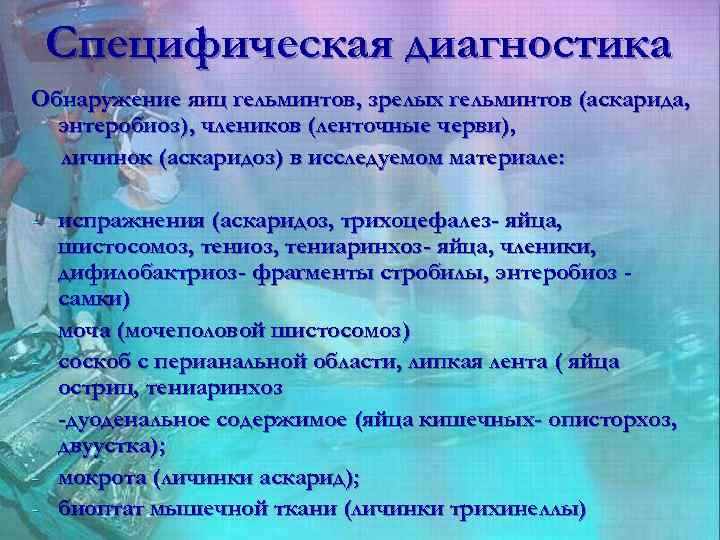 Специфическая диагностика

Обнаружение яиц гельминтов, зрелых гельминтов (аскарида, энтеробиоз), члеников (ленточные черви), личинок (аскаридоз) в исследуемом материале:

- испражнения (аскаридоз, трихоцефалез- яйца, шистосомоз, тениоз, тениаринхоз- яйца, членики, дифилобактриоз- фрагменты стробилы, энтеробиоз - самки)
- моча (мочеполовой шистосомоз)
- соскоб с перианальной области, липкая лента ( яйца остриц, тениаринхоз
- -дуоденальное содержимое (яйца кишечных- описторхоз, двуустка);
- мокрота (личинки аскарид);
- биоптат мышечной ткани (личинки трихинеллы)